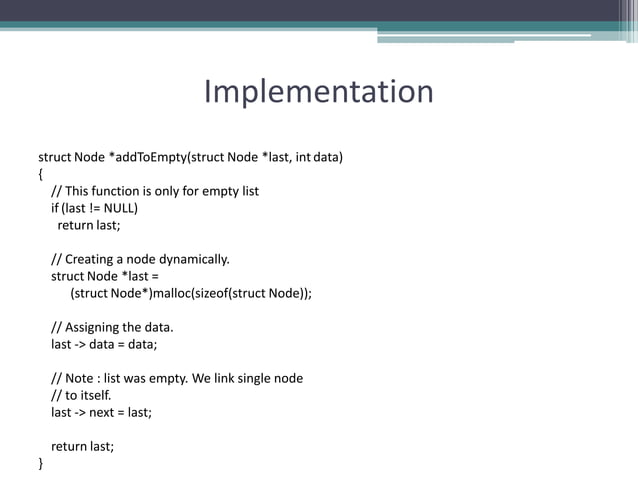 Implementation

struct Node *addToEmpty(struct Node *last, int data)
{
// This function is only for empty list
if (last != NULL)
return last;

// Creating a node dynamically.
struct Node *last =
(struct Node*)malloc(sizeof(struct Node));

// Assigning the data.
last -> data = data;

// Note : list was empty. We link single node
// to itself.
last -> next = last;

return last;
}